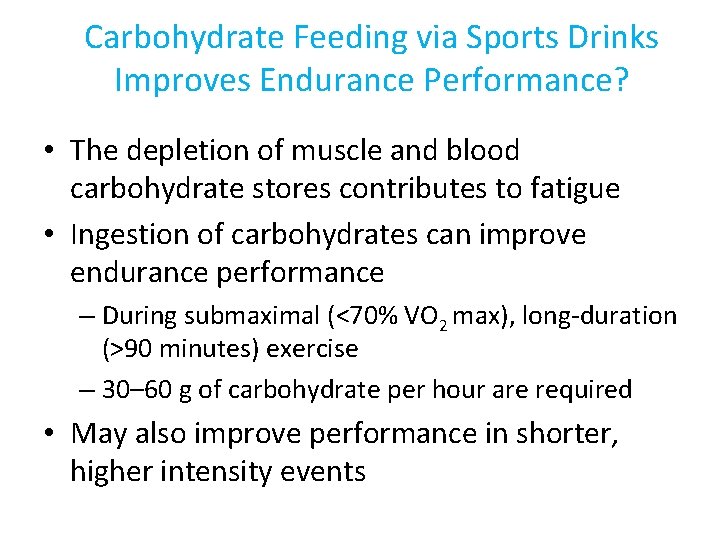 Carbohydrate Feeding via Sports Drinks Improves Endurance Performance?

• The depletion of muscle and blood carbohydrate stores contributes to fatigue

• Ingestion of carbohydrates can improve endurance performance

– During submaximal (<70% $VO_2$ max), long-duration (>90 minutes) exercise

– 30–60 g of carbohydrate per hour are required

• May also improve performance in shorter, higher intensity events